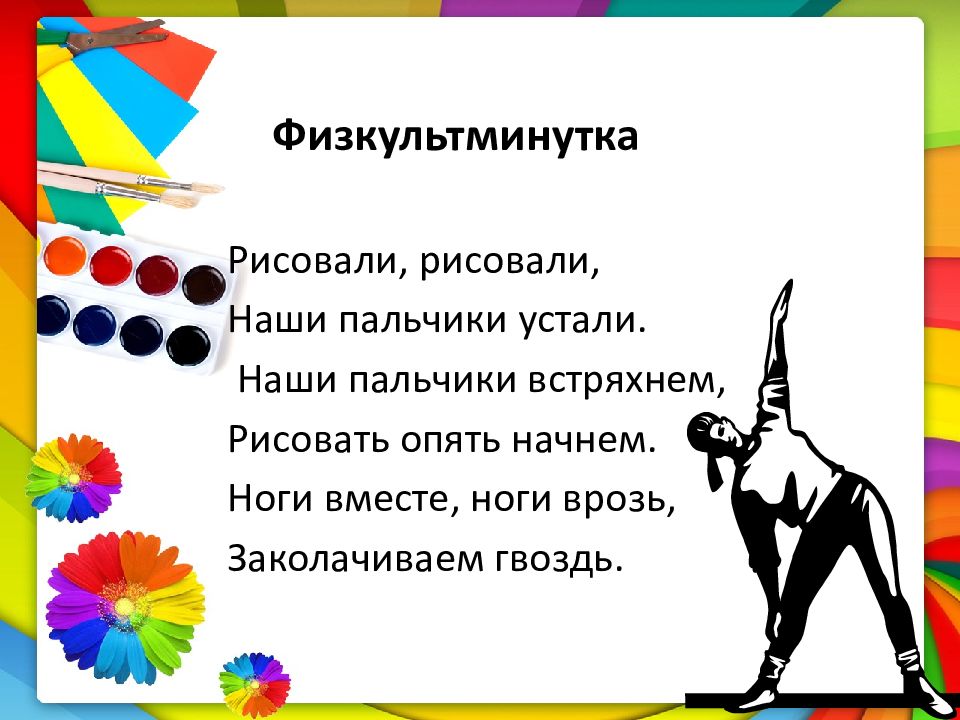 Физкультминутка

Рисовали, рисовали,
Наши пальчики устали.
Наши пальчики встряхнем,
Рисовать опять начнем.
Ноги вместе, ноги врозь,
Заколачиваем гвоздь.